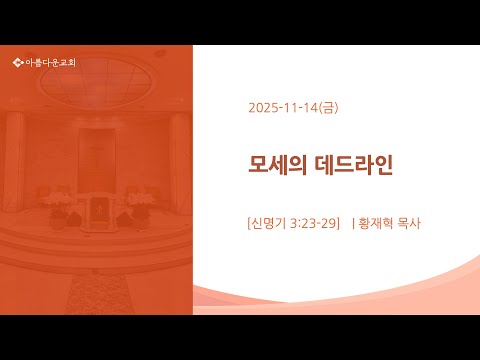 아름다운교회

2025-11-14(금)

모세의 데드라인

[신명기 3:23-29] | 황재혁 목사